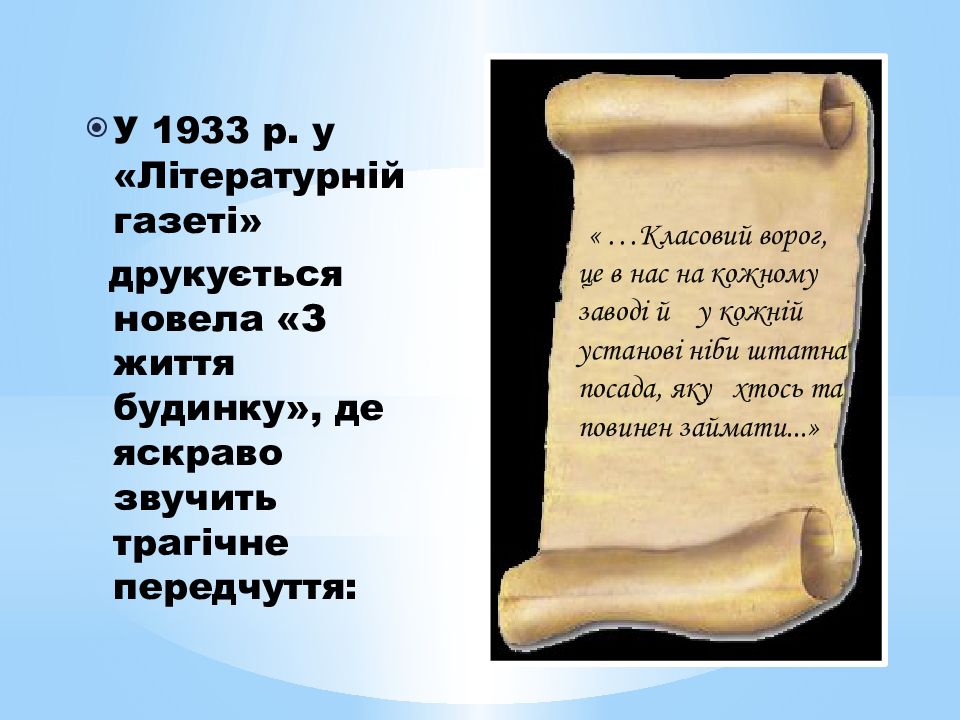 У 1933 р. у «Літературній газеті»

друкується новела «З життя будинку», де яскраво звучить трагічне передчуття:

« …Класовий ворог, це в нас на кожному заводі й у кожній установі ніби штатна посада, яку хтось та повинен займати...»